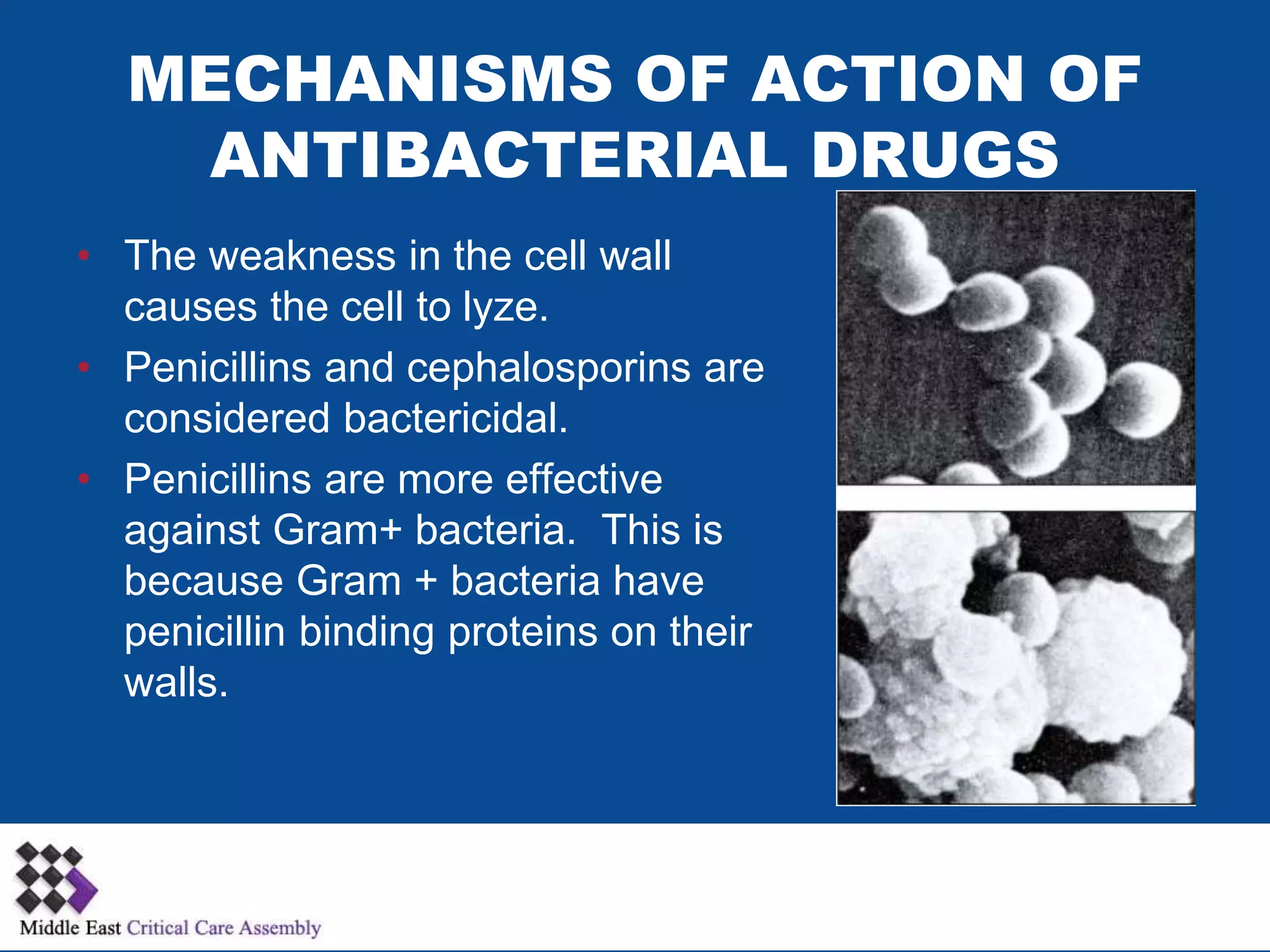 MECHANISMS OF ACTION OF ANTIBACTERIAL DRUGS

• The weakness in the cell wall causes the cell to lyze.
• Penicillins and cephalosporins are considered bactericidal.
• Penicillins are more effective against Gram+ bacteria.  This is because Gram + bacteria have penicillin binding proteins on their walls.

Middle East Critical Care Assembly